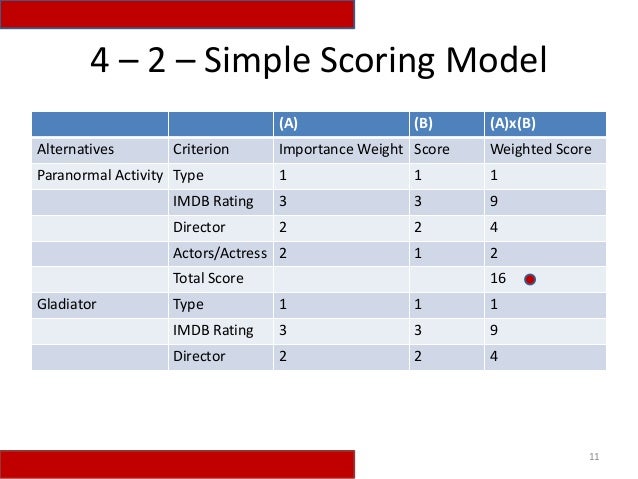 4 – 2 – Simple Scoring Model

| | | (A) | (B) | (A)x(B) |
|---|---|---|---|---|
| Alternatives | Criterion | Importance Weight | Score | Weighted Score |
| Paranormal Activity | Type | 1 | 1 | 1 |
| | IMDB Rating | 3 | 3 | 9 |
| | Director | 2 | 2 | 4 |
| | Actors/Actress | 2 | 1 | 2 |
| | Total Score | | | 16 |
| Gladiator | Type | 1 | 1 | 1 |
| | IMDB Rating | 3 | 3 | 9 |
| | Director | 2 | 2 | 4 |

11